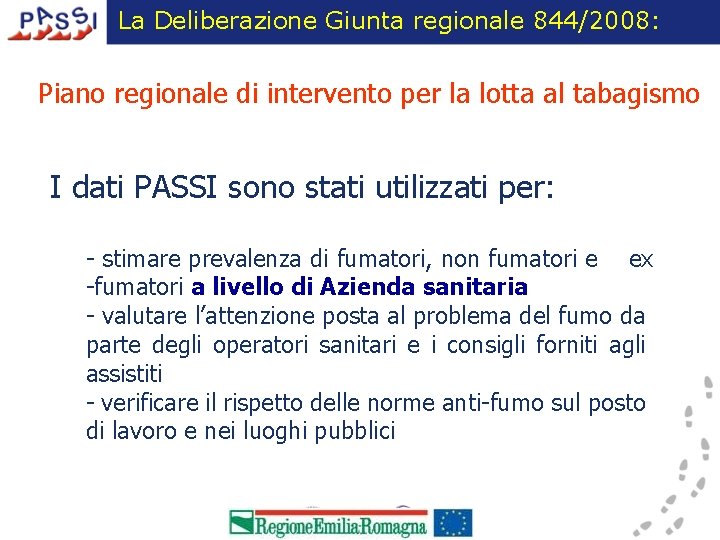 PASSI La Deliberazione Giunta regionale 844/2008:

Piano regionale di intervento per la lotta al tabagismo

I dati PASSI sono stati utilizzati per:

- stimare prevalenza di fumatori, non fumatori e ex -fumatori a livello di Azienda sanitaria
- valutare l'attenzione posta al problema del fumo da parte degli operatori sanitari e i consigli forniti agli assistiti
- verificare il rispetto delle norme anti-fumo sul posto di lavoro e nei luoghi pubblici

RegioneEmilia-Romagna